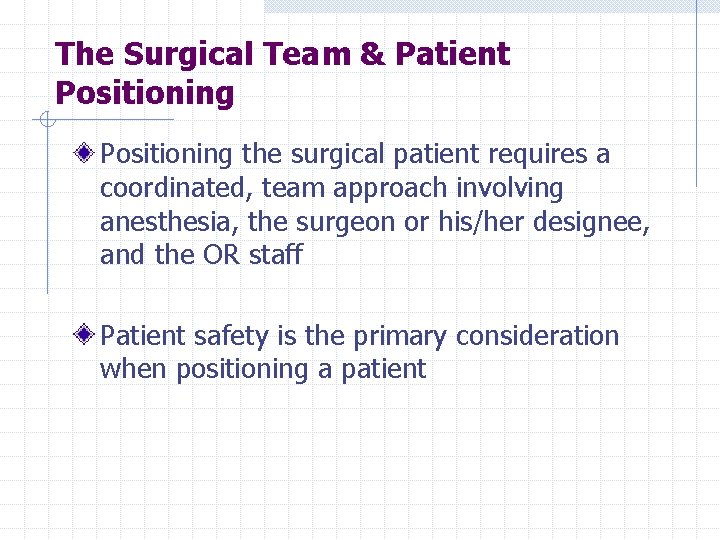 The Surgical Team & Patient Positioning

Positioning the surgical patient requires a coordinated, team approach involving anesthesia, the surgeon or his/her designee, and the OR staff

Patient safety is the primary consideration when positioning a patient